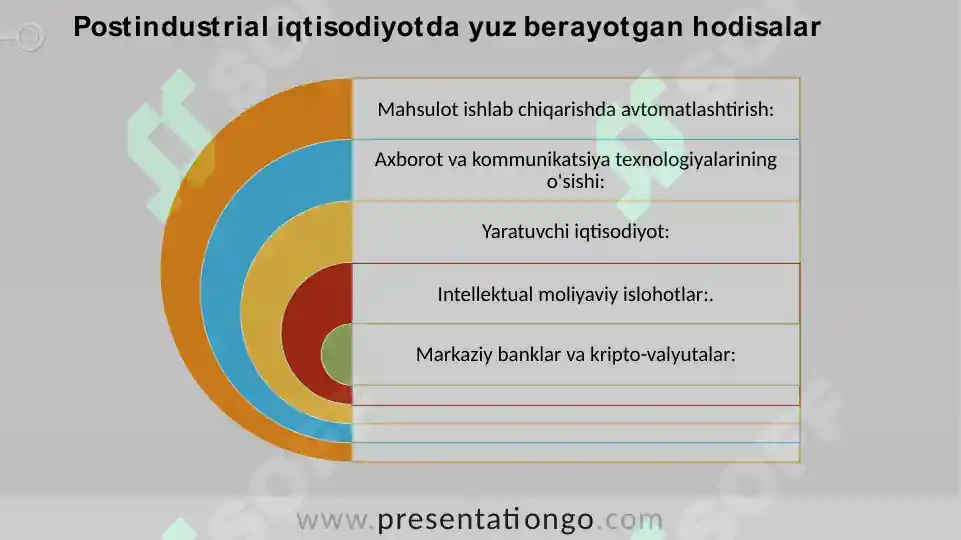 Postindustrial iqtisodiyotda yuz berayotgan hodisalar

Mahsulot ishlab chiqarishda avtomatlashtirish:

Axborot va kommunikatsiya texnologiyalarining o'sishi:

Yaratuvchi iqtisodiyot:

Intellektual moliyaviy islohotlar:.

Markaziy banklar va kripto-valyutalar:

www.presentationgo.com